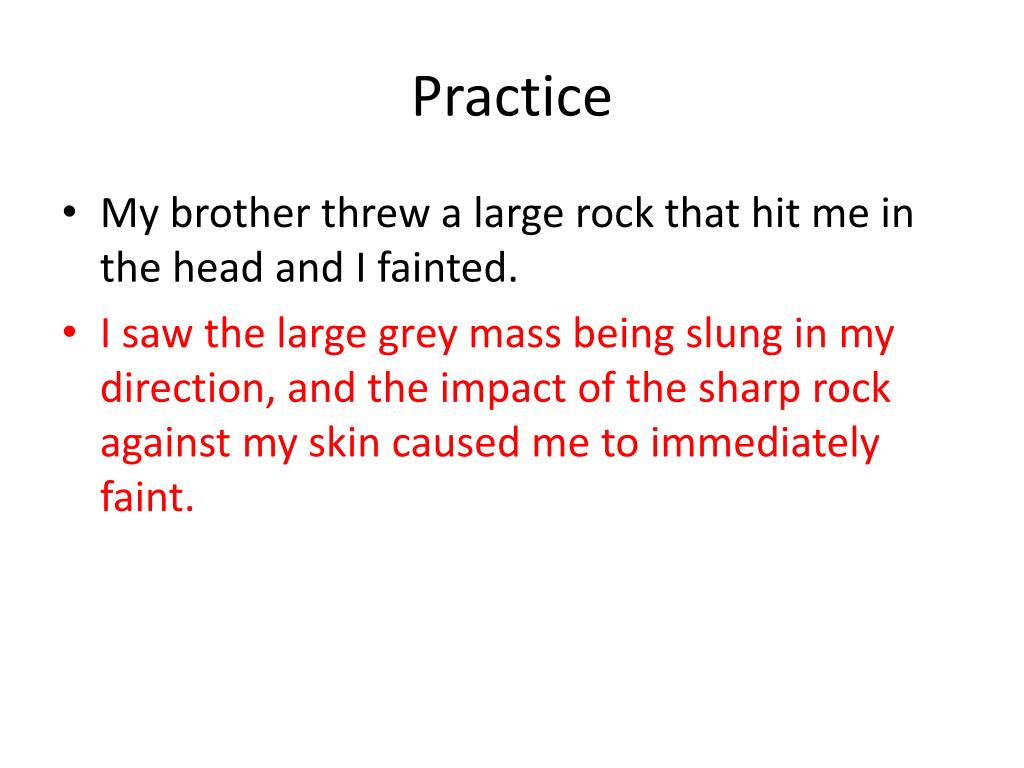 Practice

• My brother threw a large rock that hit me in the head and I fainted.
• I saw the large grey mass being slung in my direction, and the impact of the sharp rock against my skin caused me to immediately faint.